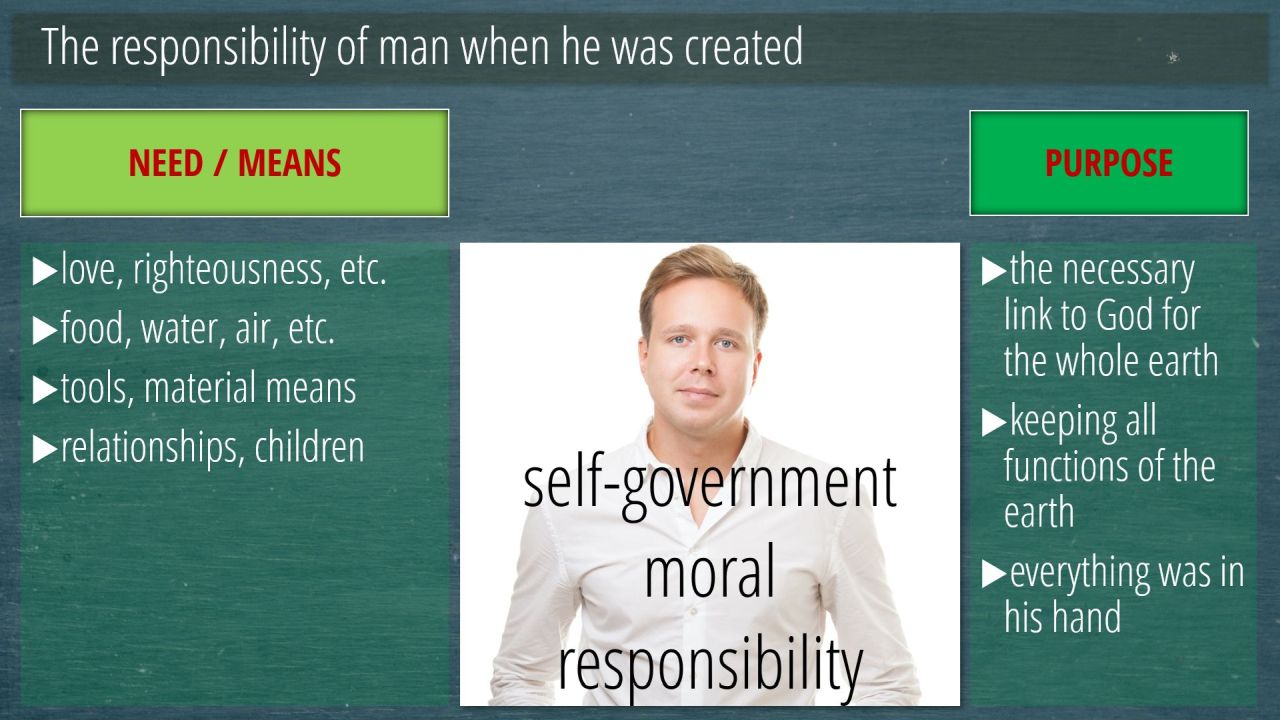 The responsibility of man when he was created

NEED / MEANS

▶love, righteousness, etc.
▶food, water, air, etc.
▶tools, material means
▶relationships, children

self-government
moral
responsibility

PURPOSE

▶the necessary link to God for the whole earth
▶keeping all functions of the earth
▶everything was in his hand